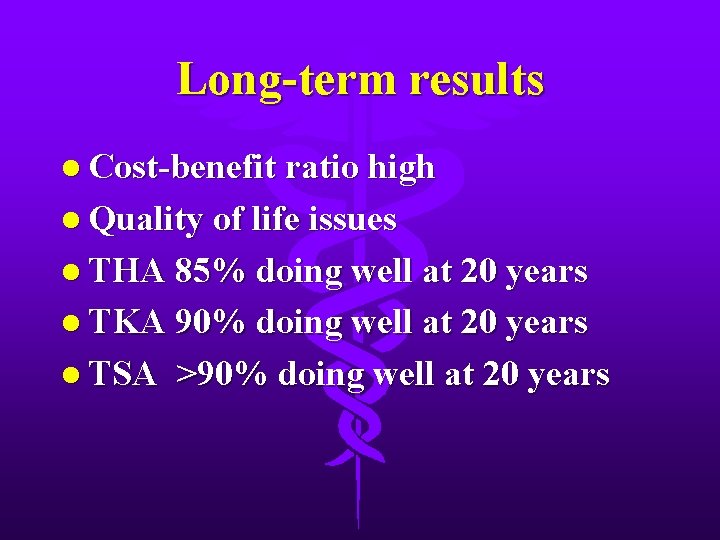 Long-term results

• Cost-benefit ratio high
• Quality of life issues
• THA 85% doing well at 20 years
• TKA 90% doing well at 20 years
• TSA >90% doing well at 20 years